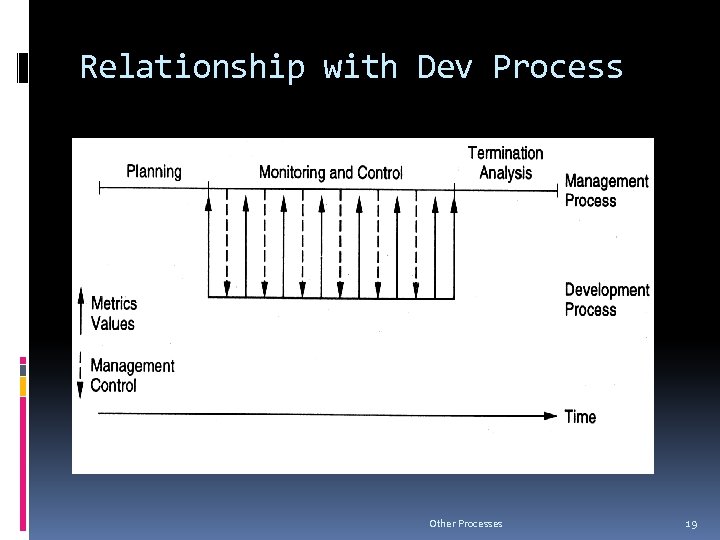 Relationship with Dev Process

Planning

Monitoring and Control

Termination Analysis

Management Process

Development Process

Metrics Values

Management Control

Time

Other Processes

19